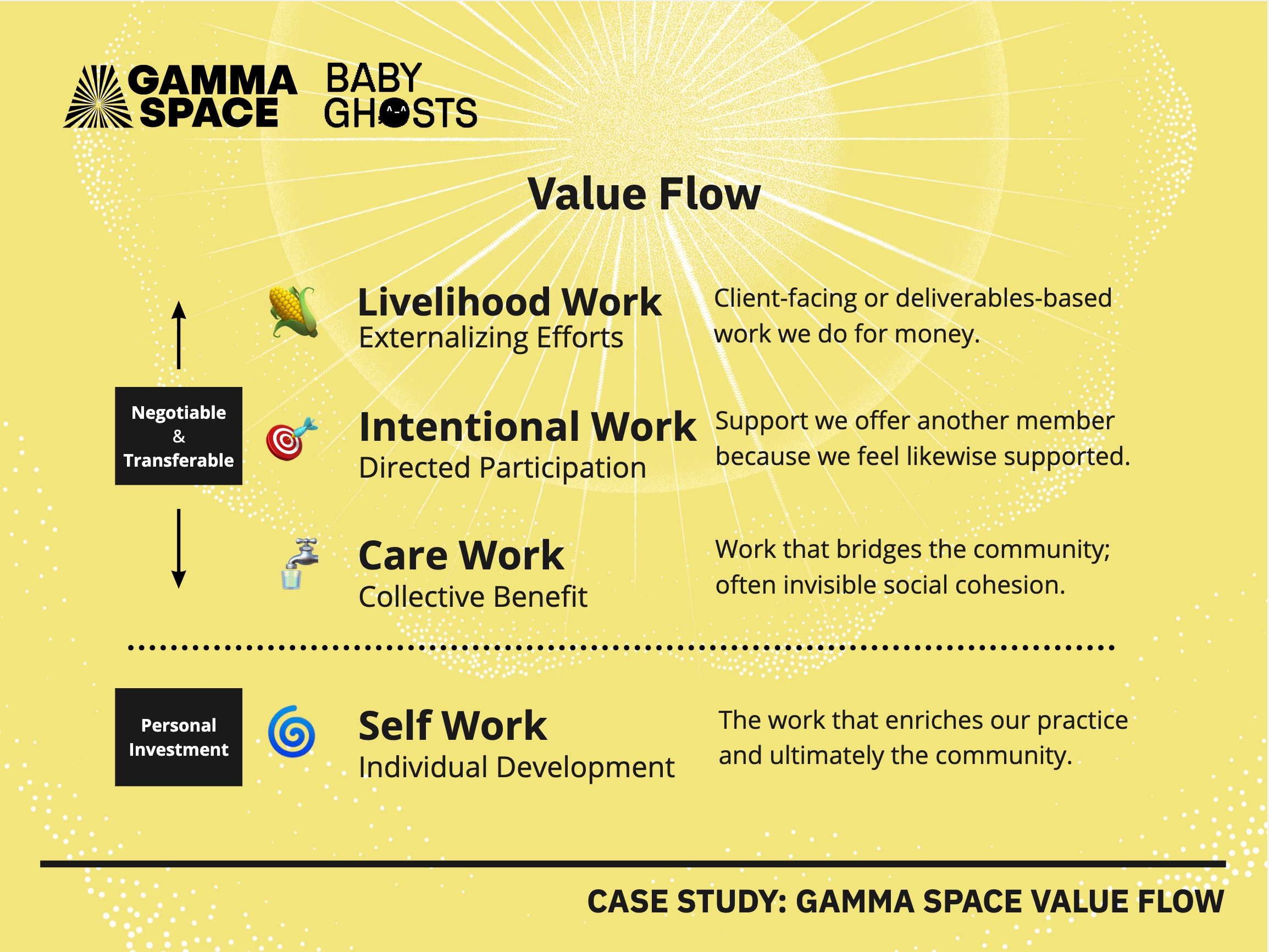 GAMMA SPACE

BABY GHOSTS

Value Flow

Negotiable & Transferable

Livelihood Work
Externalizing Efforts

Client-facing or deliverables-based work we do for money.

Intentional Work
Directed Participation

Support we offer another member because we feel likewise supported.

Care Work
Collective Benefit

Work that bridges the community; often invisible social cohesion.

Personal Investment

Self Work
Individual Development

The work that enriches our practice and ultimately the community.

CASE STUDY: GAMMA SPACE VALUE FLOW